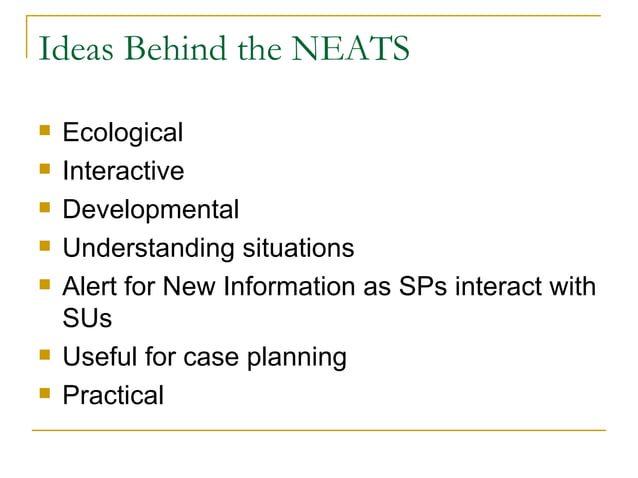 Ideas Behind the NEATS

- Ecological
- Interactive
- Developmental
- Understanding situations
- Alert for New Information as SPs interact with SUs
- Useful for case planning
- Practical